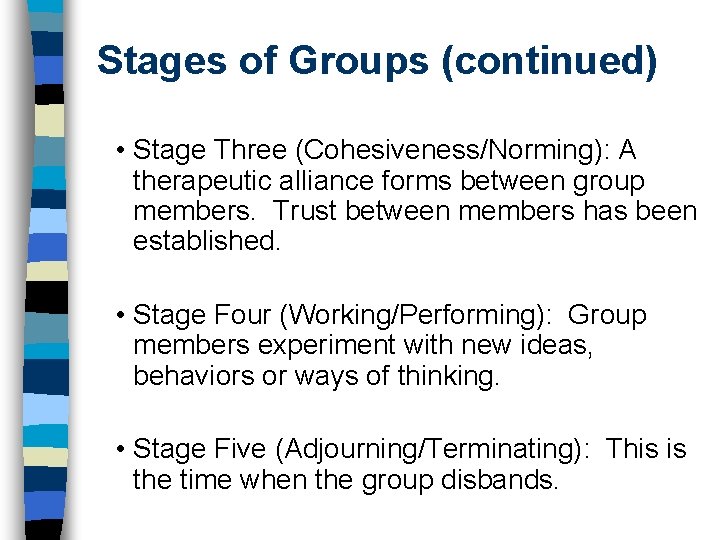 Stages of Groups (continued)

• Stage Three (Cohesiveness/Norming): A therapeutic alliance forms between group members. Trust between members has been established.

• Stage Four (Working/Performing): Group members experiment with new ideas, behaviors or ways of thinking.

• Stage Five (Adjourning/Terminating): This is the time when the group disbands.